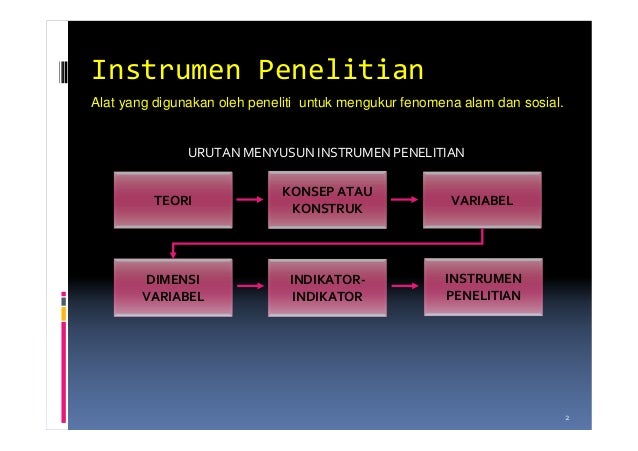 Instrumen Penelitian

Alat yang digunakan oleh peneliti untuk mengukur fenomena alam dan sosial.

URUTAN MENYUSUN INSTRUMEN PENELITIAN

TEORI

KONSEP ATAU KONSTRUK

VARIABEL

DIMENSI VARIABEL

INDIKATOR-INDIKATOR

INSTRUMEN PENELITIAN

2